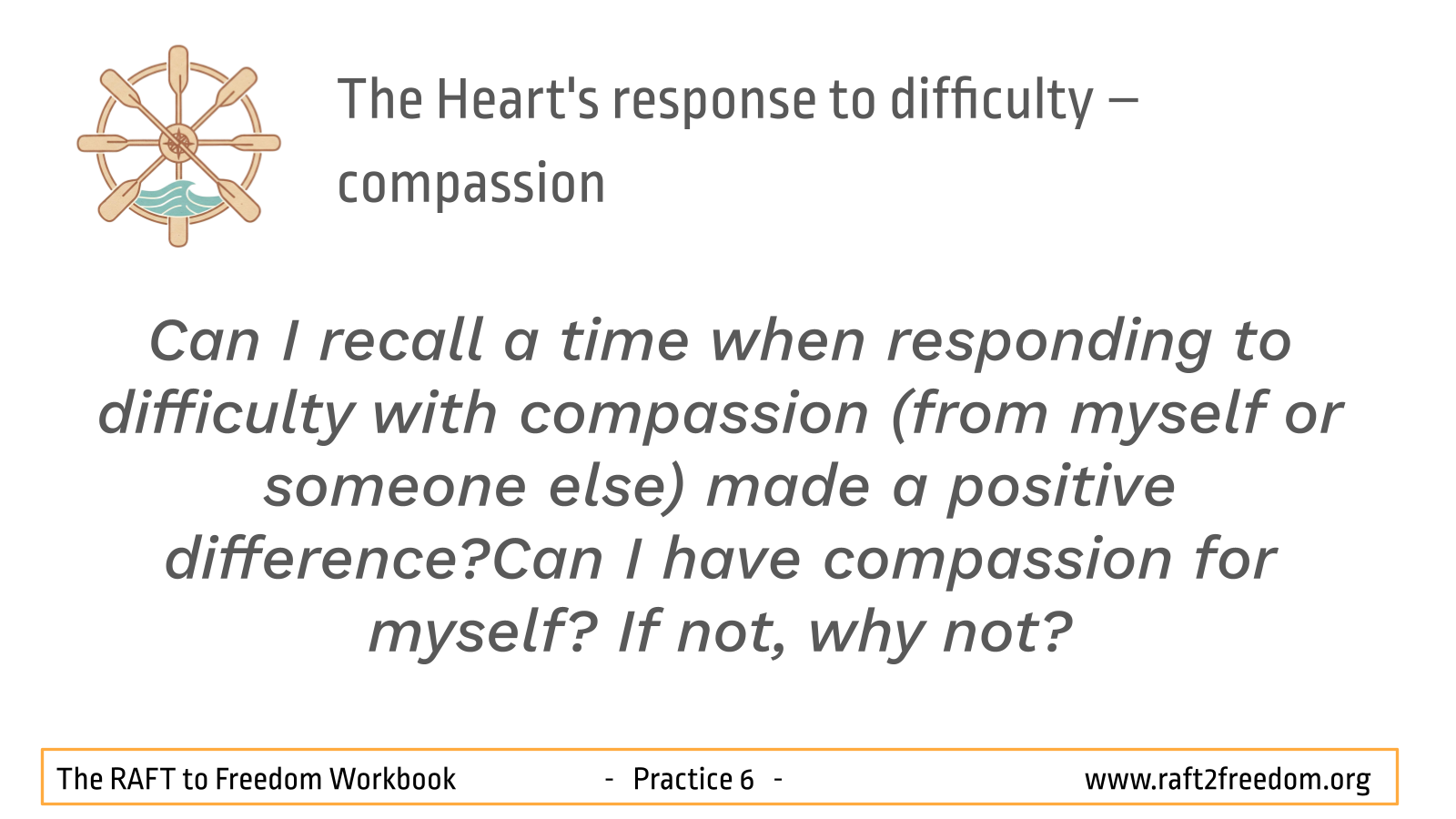 The Heart's response to difficulty – compassion

Can I recall a time when responding to difficulty with compassion (from myself or someone else) made a positive difference?Can I have compassion for myself? If not, why not?

The RAFT to Freedom Workbook - Practice 6 - www.raft2freedom.org